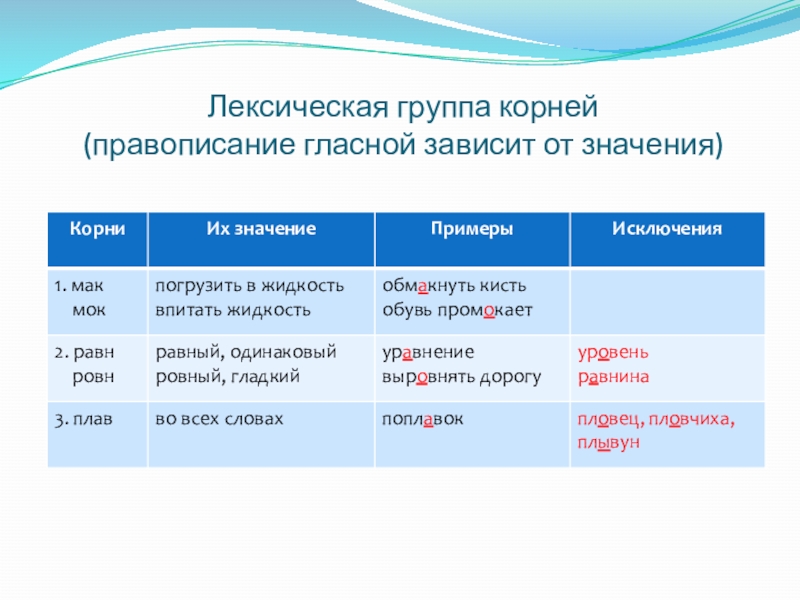 Лексическая группа корней
(правописание гласной зависит от значения)

| Корни | Их значение | Примеры | Исключения |
|---|---|---|---|
| 1. мак мок | погрузить в жидкость впитать жидкость | обмакнуть кисть обувь промокает | |
| 2. равн ровн | равный, одинаковый ровный, гладкий | уравнение выровнять дорогу | уровень равнина |
| 3. плав | во всех словах | поплавок | пловец, пловчиха, плывун |